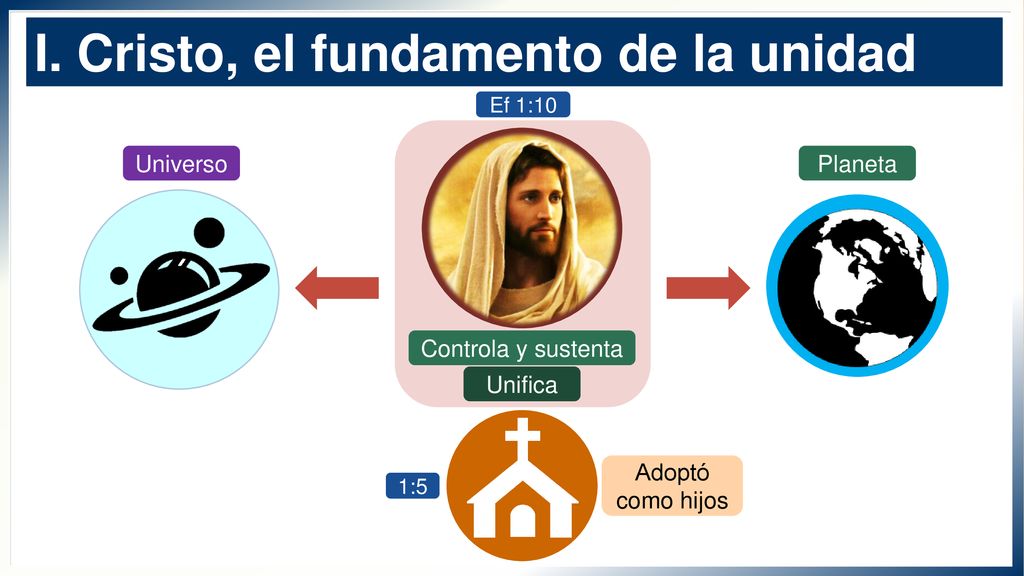 I. Cristo, el fundamento de la unidad

Ef 1:10

Universo

Planeta

Controla y sustenta

Unifica

1:5

Adoptó como hijos